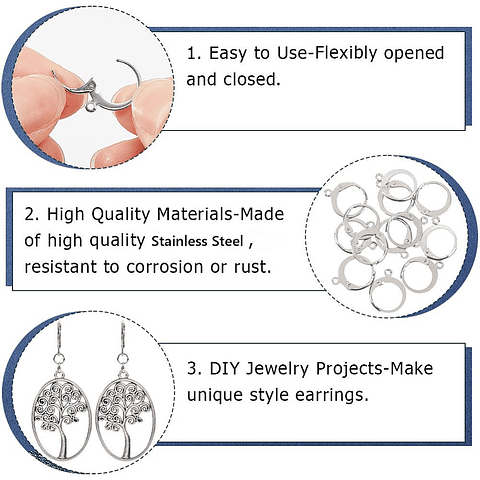 1. Easy to Use-Flexibly opened and closed.

2. High Quality Materials-Made of high quality Stainless Steel , resistant to corrosion or rust.

3. DIY Jewelry Projects-Make unique style earrings.